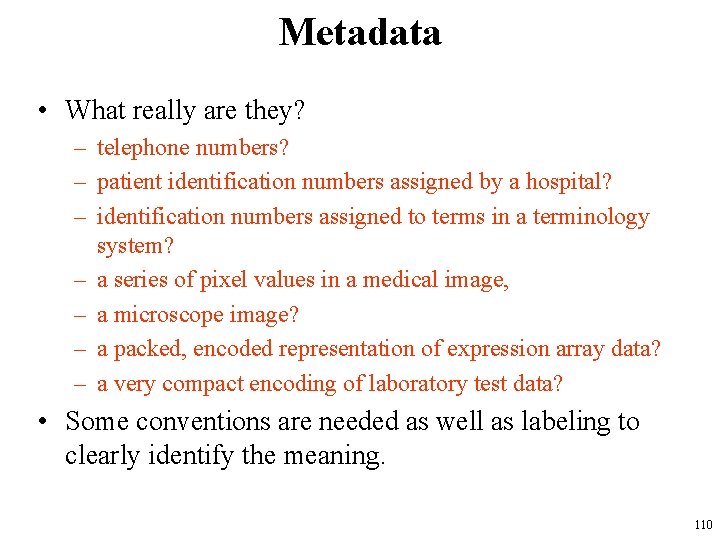 Metadata

• What really are they?
– telephone numbers?
– patient identification numbers assigned by a hospital?
– identification numbers assigned to terms in a terminology system?
– a series of pixel values in a medical image,
– a microscope image?
– a packed, encoded representation of expression array data?
– a very compact encoding of laboratory test data?

• Some conventions are needed as well as labeling to clearly identify the meaning.

110